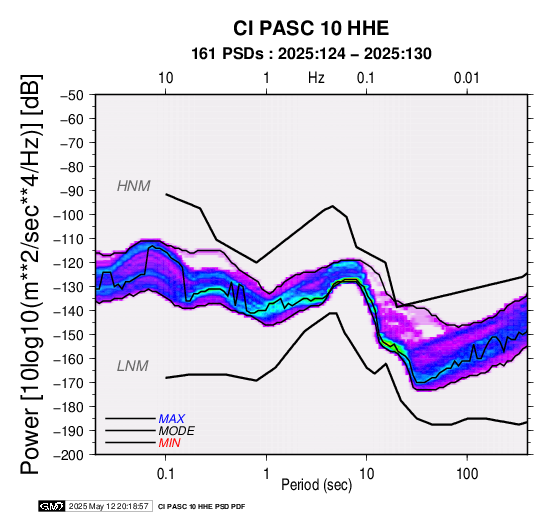 CI PASC 10 HHE
161 PSDs : 2025:124 – 2025:130

10
1
Hz
0.1
0.01

Power [10log10(m**2/sec**4/Hz)] [dB]

−50
−60
−70
−80
−90
−100
−110
−120
−130
−140
−150
−160
−170
−180
−190
−200

HNM
LNM

MAX
MODE
MIN

0.1
1
10
100
Period (sec)

GMT 2025 May 12 20:18:57 CI PASC 10 HHE PSD PDF